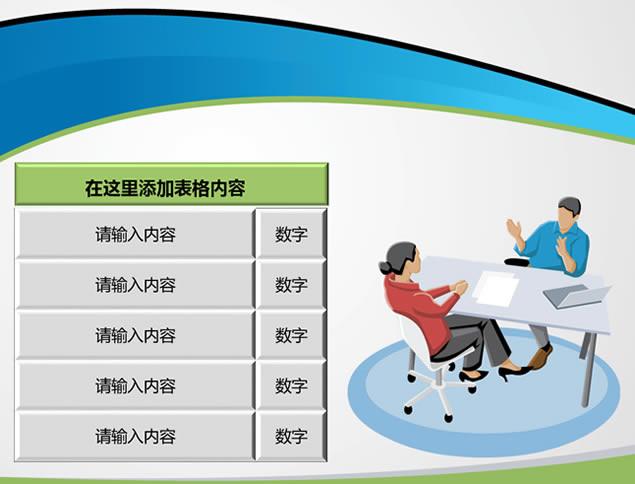 | 在这里添加表格内容 | |
|---|---|
| 请输入内容 | 数字 |
| 请输入内容 | 数字 |
| 请输入内容 | 数字 |
| 请输入内容 | 数字 |
| 请输入内容 | 数字 |